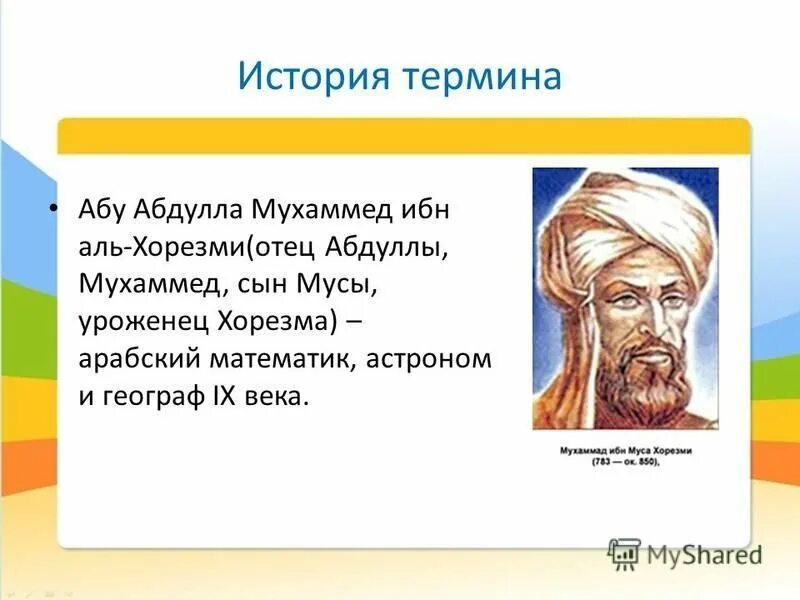 История термина

• Абу Абдулла Мухаммед ибн аль-Хорезми(отец Абдуллы, Мухаммед, сын Мусы, уроженец Хорезма) – арабский математик, астроном и географ IX века.

Мухаммад ибн Муса Хорезми (783 — ок. 850),

MyShared